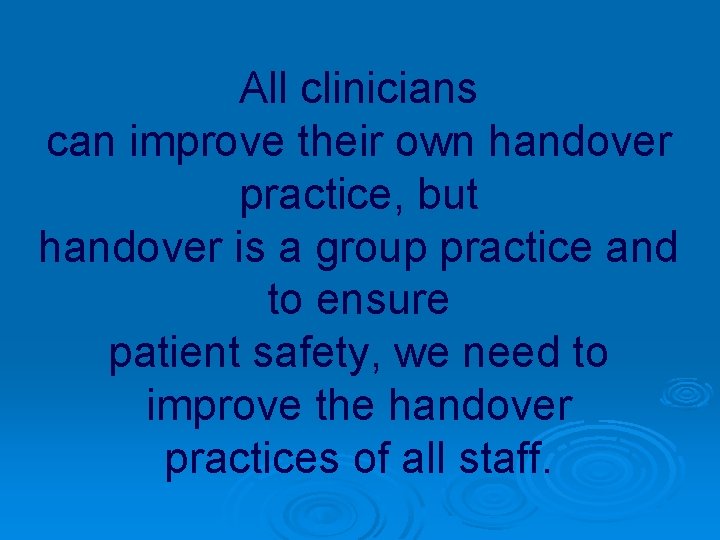 All clinicians
can improve their own handover practice, but
handover is a group practice and to ensure
patient safety, we need to improve the handover practices of all staff.